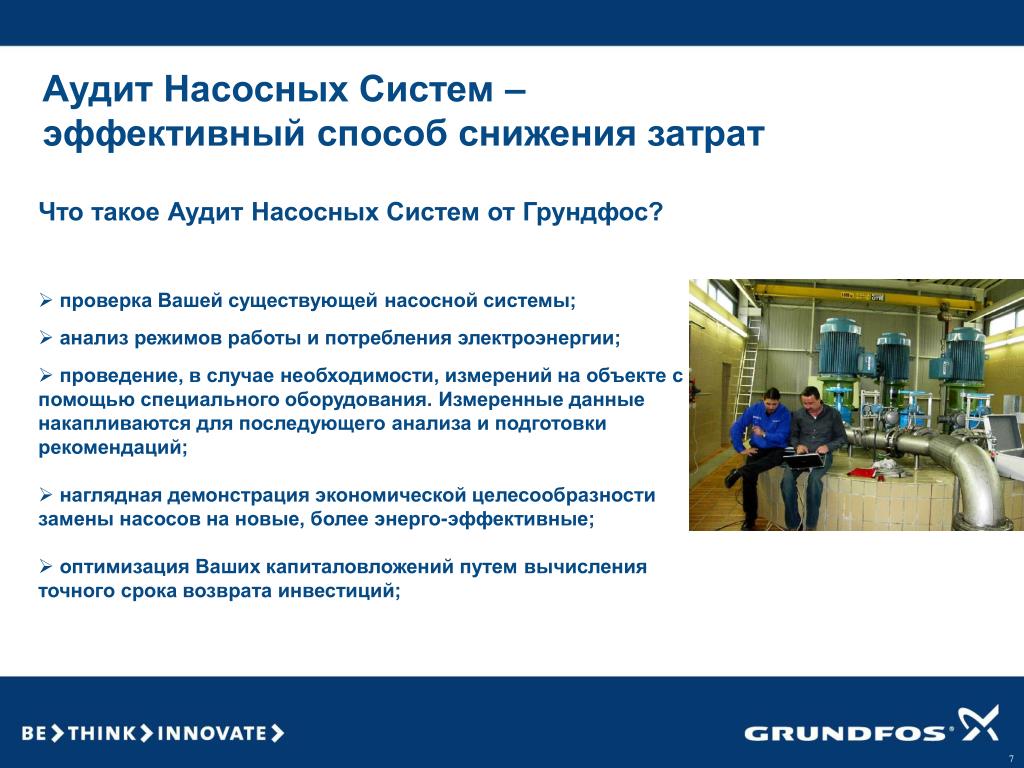 Аудит Насосных Систем – эффективный способ снижения затрат

Что такое Аудит Насосных Систем от Грундфос?

➢ проверка Вашей существующей насосной системы;

➢ анализ режимов работы и потребления электроэнергии;

➢ проведение, в случае необходимости, измерений на объекте с помощью специального оборудования. Измеренные данные накапливаются для последующего анализа и подготовки рекомендаций;

➢ наглядная демонстрация экономической целесообразности замены насосов на новые, более энерго-эффективные;

➢ оптимизация Ваших капиталовложений путем вычисления точного срока возврата инвестиций;

BE > THINK > INNOVATE >

GRUNDFOS

7